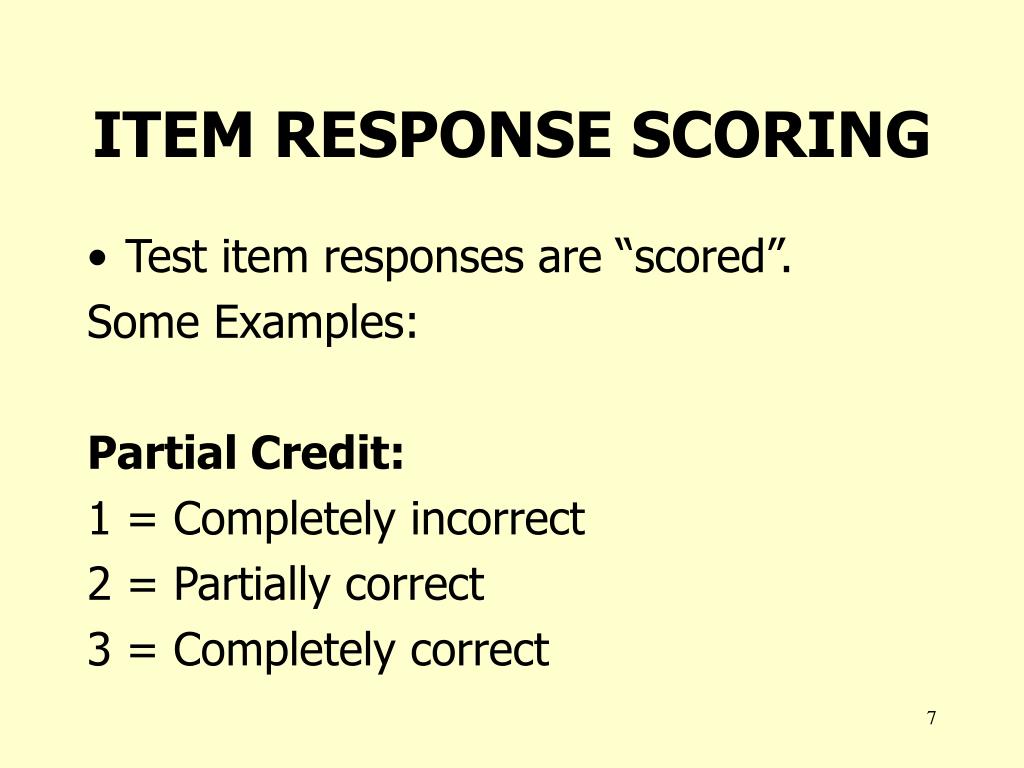 ITEM RESPONSE SCORING

• Test item responses are “scored”.
Some Examples:

Partial Credit:
1 = Completely incorrect
2 = Partially correct
3 = Completely correct

7